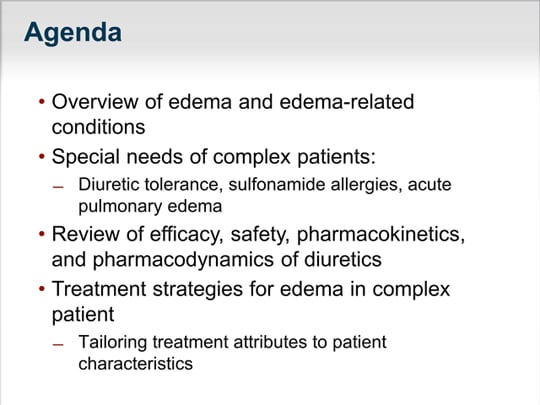 Agenda

• Overview of edema and edema-related conditions
• Special needs of complex patients:
– Diuretic tolerance, sulfonamide allergies, acute pulmonary edema
• Review of efficacy, safety, pharmacokinetics, and pharmacodynamics of diuretics
• Treatment strategies for edema in complex patient
– Tailoring treatment attributes to patient characteristics